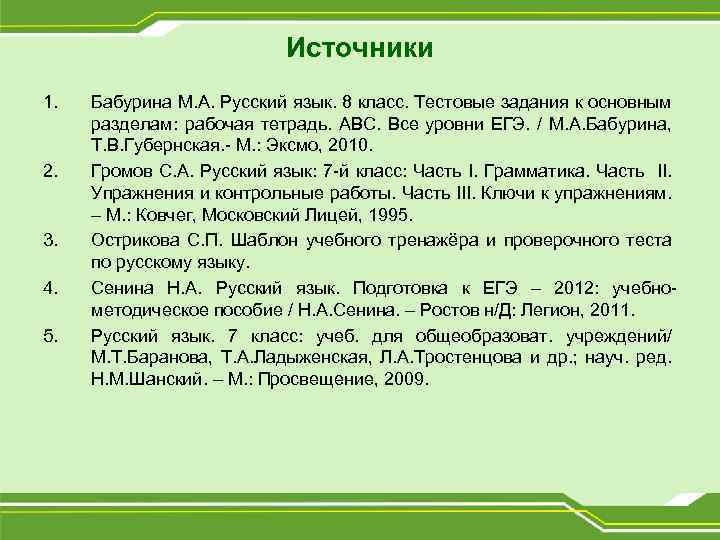 Источники

1. Бабурина М.А. Русский язык. 8 класс. Тестовые задания к основным разделам: рабочая тетрадь. АВС. Все уровни ЕГЭ. / М.А.Бабурина, Т.В.Губернская.- М.: Эксмо, 2010.

2. Громов С.А. Русский язык: 7-й класс: Часть I. Грамматика. Часть II. Упражнения и контрольные работы. Часть III. Ключи к упражнениям. – М.: Ковчег, Московский Лицей, 1995.

3. Острикова С.П. Шаблон учебного тренажёра и проверочного теста по русскому языку.

4. Сенина Н.А. Русский язык. Подготовка к ЕГЭ – 2012: учебно-методическое пособие / Н.А.Сенина. – Ростов н/Д: Легион, 2011.

5. Русский язык. 7 класс: учеб. для общеобразоват. учреждений/ М.Т.Баранова, Т.А.Ладыженская, Л.А.Тростенцова и др.; науч. ред. Н.М.Шанский. – М.: Просвещение, 2009.